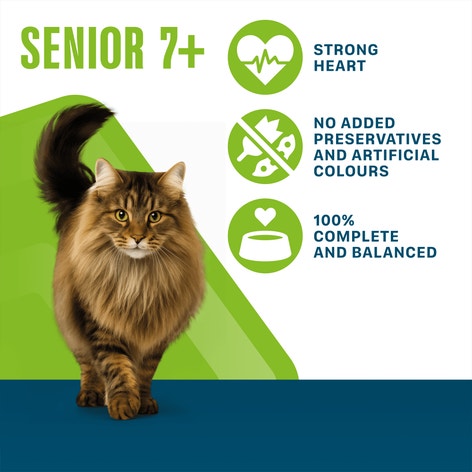 SENIOR 7+

STRONG HEART

NO ADDED PRESERVATIVES AND ARTIFICIAL COLOURS

100% COMPLETE AND BALANCED